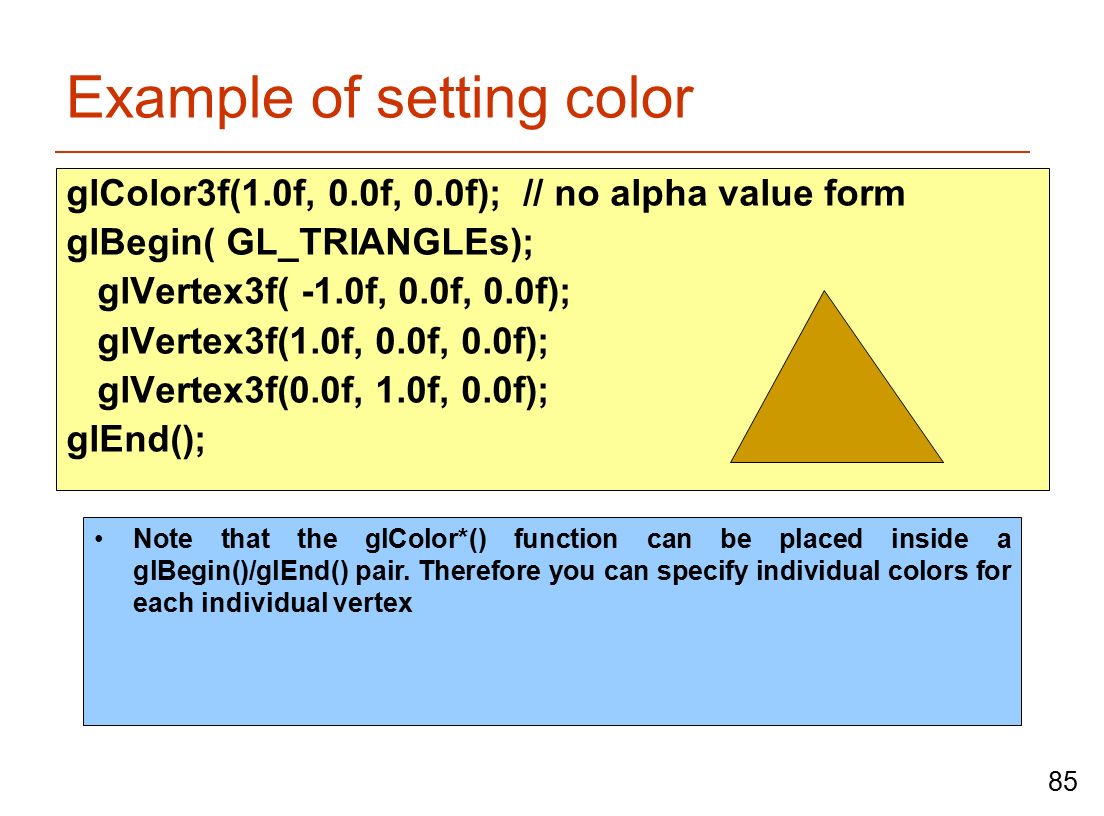 Example of setting color

glColor3f(1.0f, 0.0f, 0.0f); // no alpha value form
glBegin( GL_TRIANGLEs);
glVertex3f( -1.0f, 0.0f, 0.0f);
glVertex3f(1.0f, 0.0f, 0.0f);
glVertex3f(0.0f, 1.0f, 0.0f);
glEnd();

• Note that the glColor*() function can be placed inside a glBegin()/glEnd() pair. Therefore you can specify individual colors for each individual vertex

85